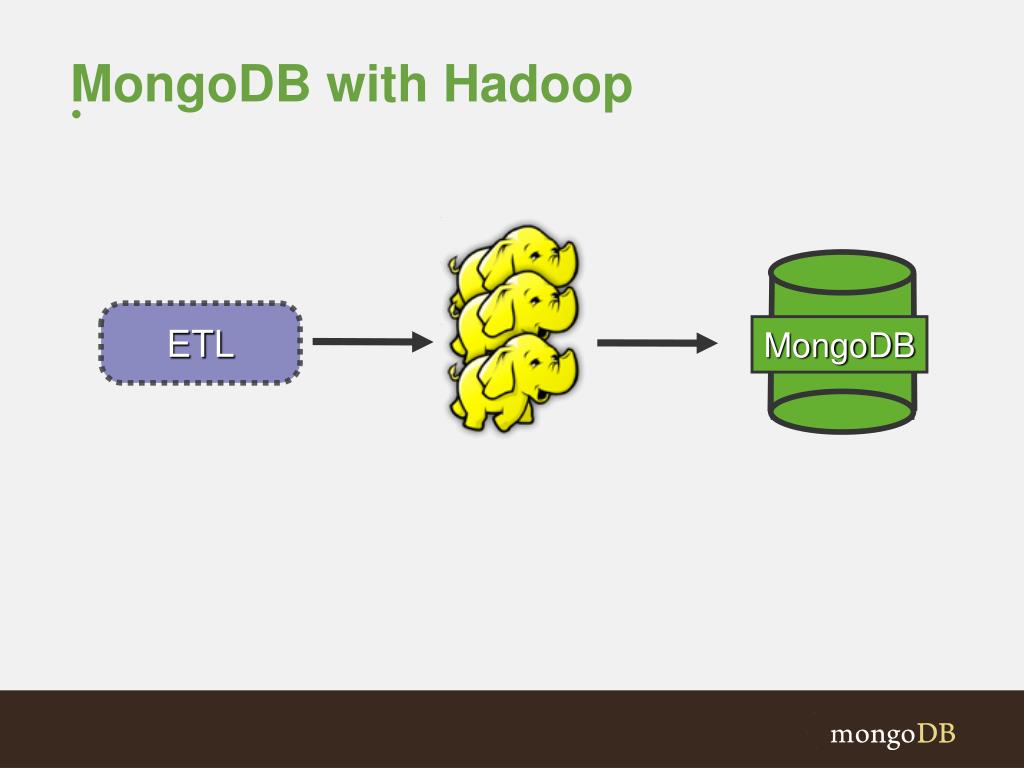 MongoDB with Hadoop

ETL

MongoDB

mongoDB